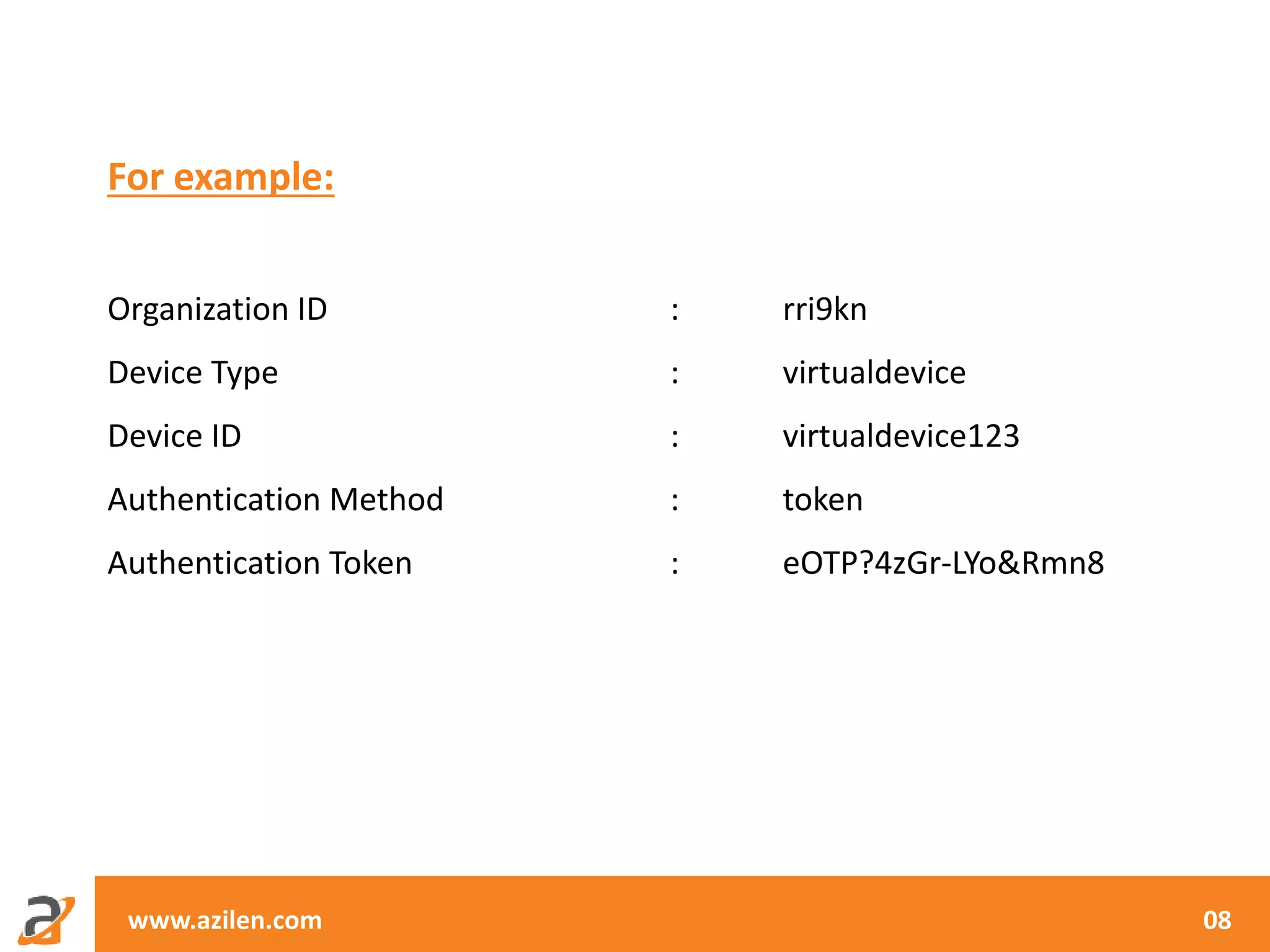 For example:

Organization ID : rri9kn

Device Type : virtualdevice

Device ID : virtualdevice123

Authentication Method : token

Authentication Token : eOTP?4zGr-LYo&Rmn8

www.azilen.com

08